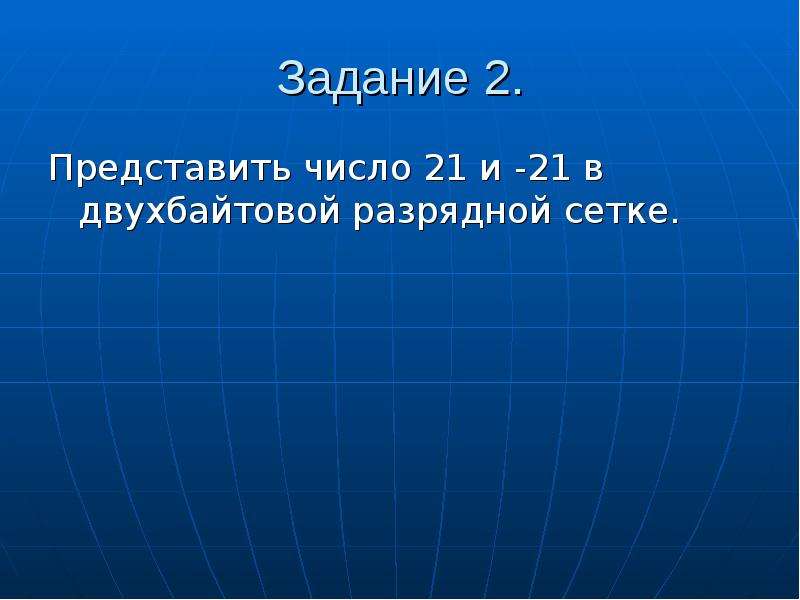 Задание 2.

Представить число 21 и -21 в двухбайтовой разрядной сетке.